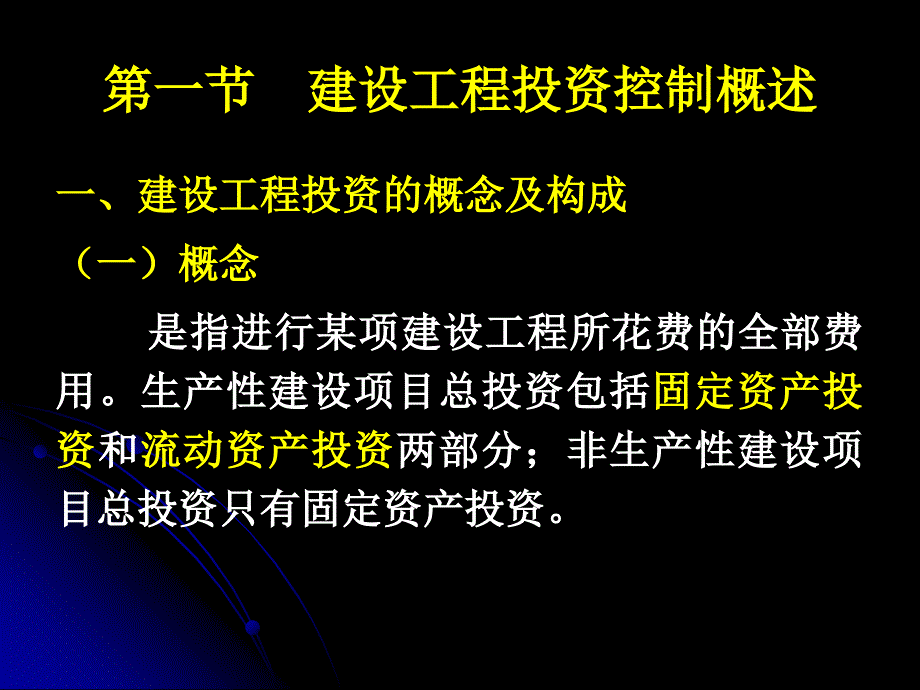 第一节　建设工程投资控制概述

一、建设工程投资的概念及构成

（一）概念

是指进行某项建设工程所花费的全部费用。生产性建设项目总投资包括固定资产投资和流动资产投资两部分；非生产性建设项目总投资只有固定资产投资。